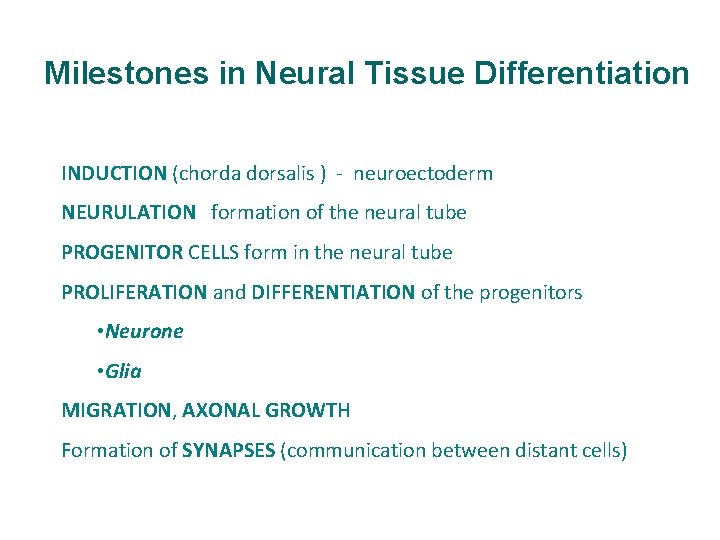 Milestones in Neural Tissue Differentiation

INDUCTION (chorda dorsalis ) - neuroectoderm

NEURULATION formation of the neural tube

PROGENITOR CELLS form in the neural tube

PROLIFERATION and DIFFERENTIATION of the progenitors

•Neurone

•Glia

MIGRATION, AXONAL GROWTH

Formation of SYNAPSES (communication between distant cells)